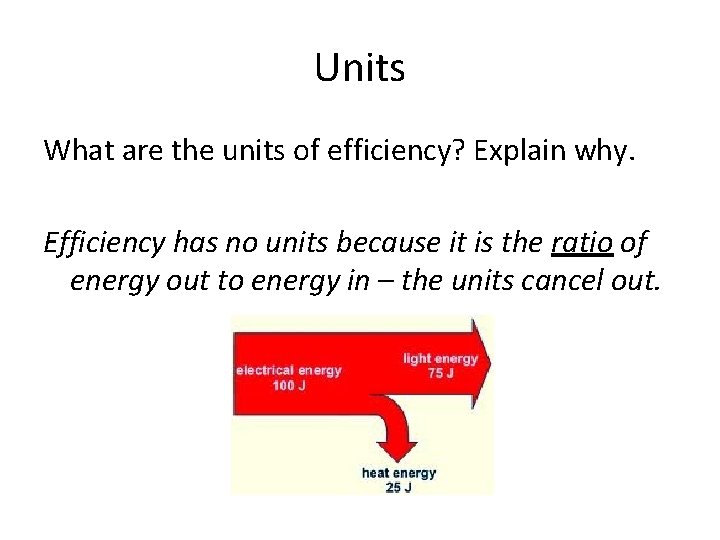 Units

What are the units of efficiency? Explain why.

Efficiency has no units because it is the ratio of energy out to energy in – the units cancel out.

electrical energy
100 J

light energy
75 J

heat energy
25 J